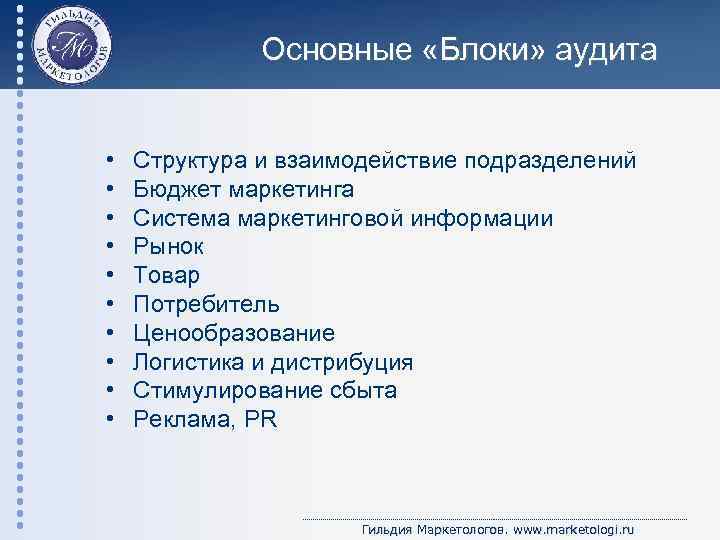 ГИЛЬДИЯ МАРКЕТОЛОГОВ
ГМ

Основные «Блоки» аудита

• Структура и взаимодействие подразделений
• Бюджет маркетинга
• Система маркетинговой информации
• Рынок
• Товар
• Потребитель
• Ценообразование
• Логистика и дистрибуция
• Стимулирование сбыта
• Реклама, PR

Гильдия Маркетологов. www.marketologi.ru